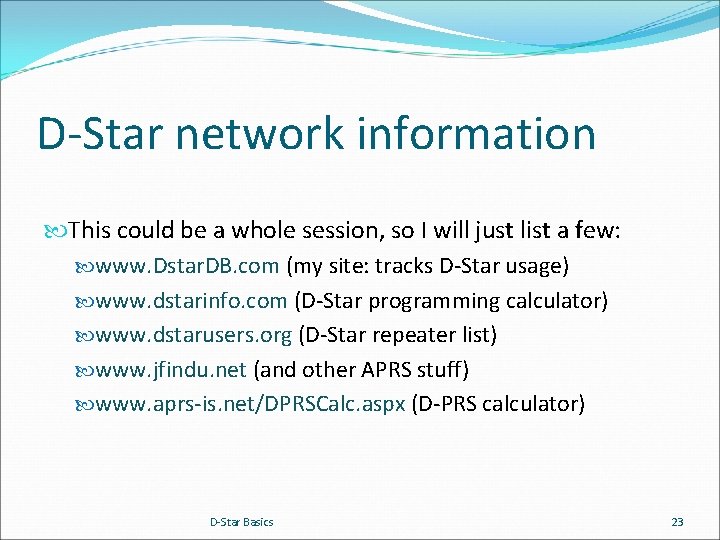 D-Star network information

This could be a whole session, so I will just list a few:

www.DstarDB.com (my site: tracks D-Star usage)

www.dstarinfo.com (D-Star programming calculator)

www.dstarusers.org (D-Star repeater list)

www.jfindu.net (and other APRS stuff)

www.aprs-is.net/DPRSCalc.aspx (D-PRS calculator)

D-Star Basics

23